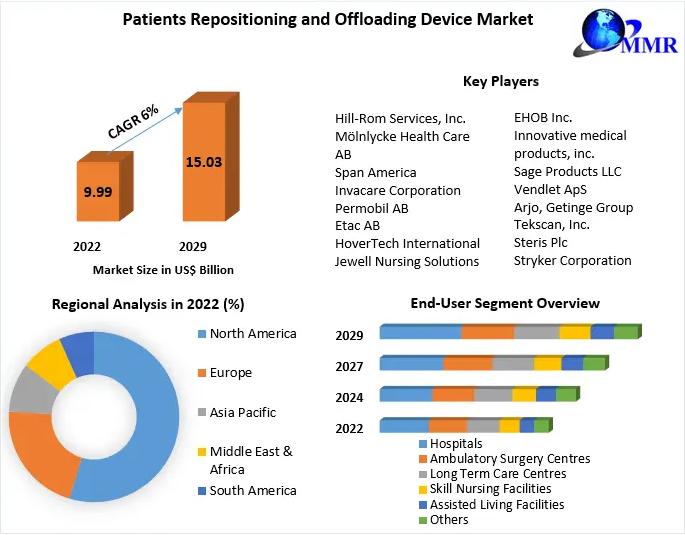 Patients Repositioning and Offloading Device Market

MMR

CAGR 6%

9.99

15.03

2022

2029

Market Size in US$ Billion

Key Players

Hill-Rom Services, Inc.
Mölnlycke Health Care AB
Span America
Invacare Corporation
Permobil AB
Etac AB
HoverTech International
Jewell Nursing Solutions

EHOB Inc.
Innovative medical products, inc.
Sage Products LLC
Vendlet ApS
Arjo, Getinge Group
Tekscan, Inc.
Steris Plc
Stryker Corporation

Regional Analysis in 2022 (%)

North America
Europe
Asia Pacific
Middle East & Africa
South America

End-User Segment Overview

2029
2027
2024
2022

Hospitals
Ambulatory Surgery Centres
Long Term Care Centres
Skill Nursing Facilities
Assisted Living Facilities
Others